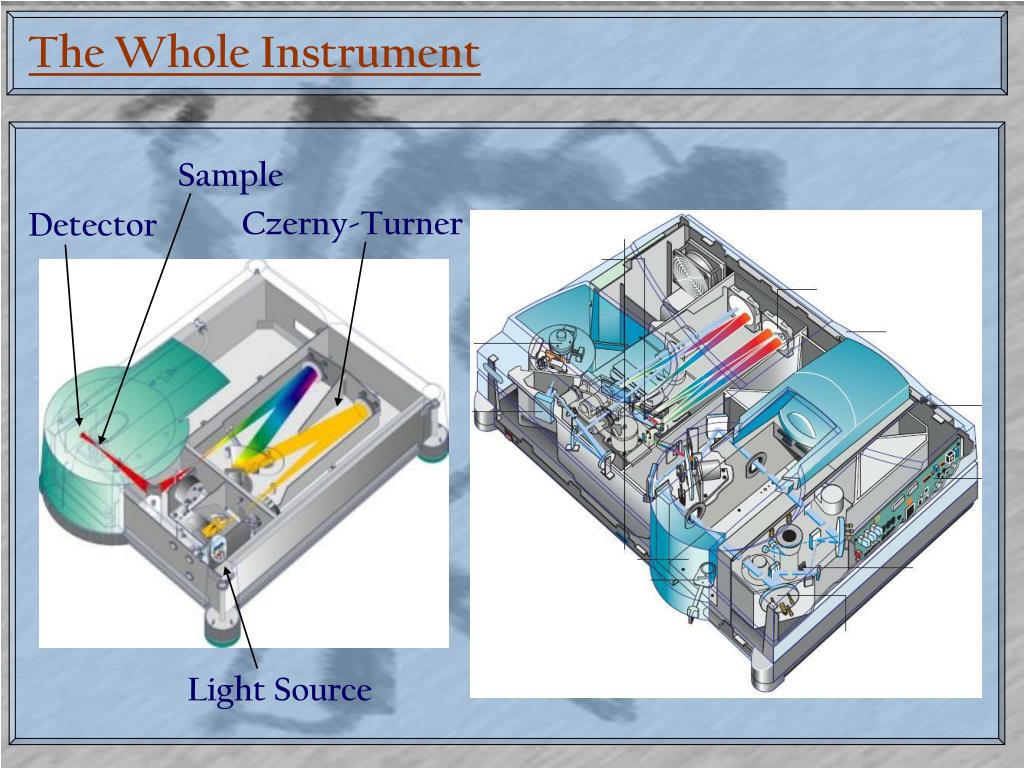 The Whole Instrument

Sample

Detector

Czerny-Turner

Light Source